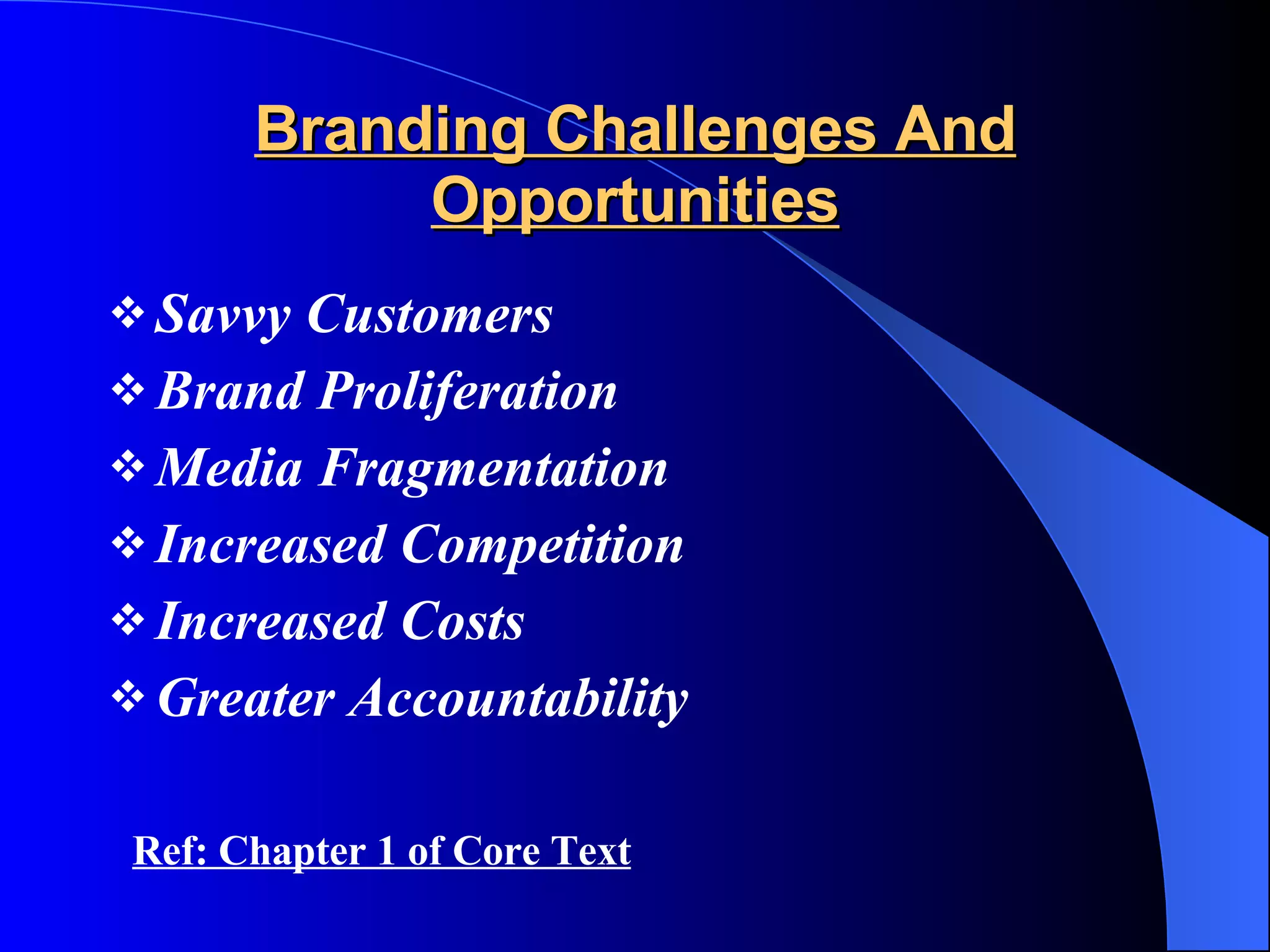 Branding Challenges And Opportunities

❖ Savvy Customers
❖ Brand Proliferation
❖ Media Fragmentation
❖ Increased Competition
❖ Increased Costs
❖ Greater Accountability

Ref: Chapter 1 of Core Text